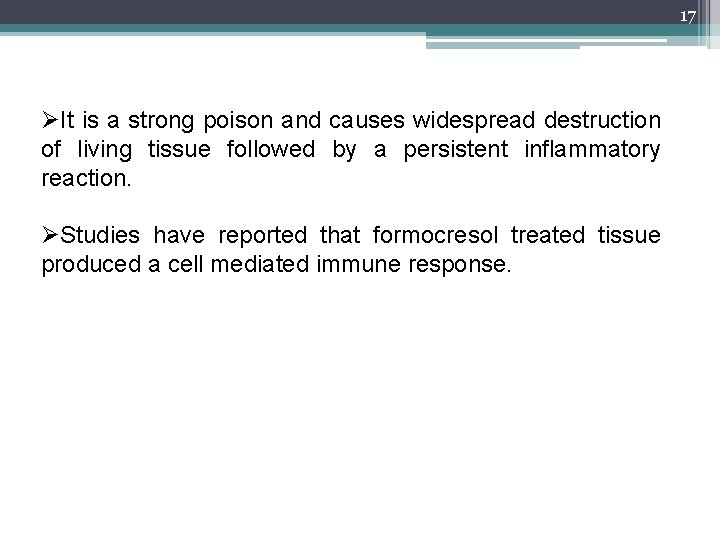 17

➢It is a strong poison and causes widespread destruction of living tissue followed by a persistent inflammatory reaction.

➢Studies have reported that formocresol treated tissue produced a cell mediated immune response.